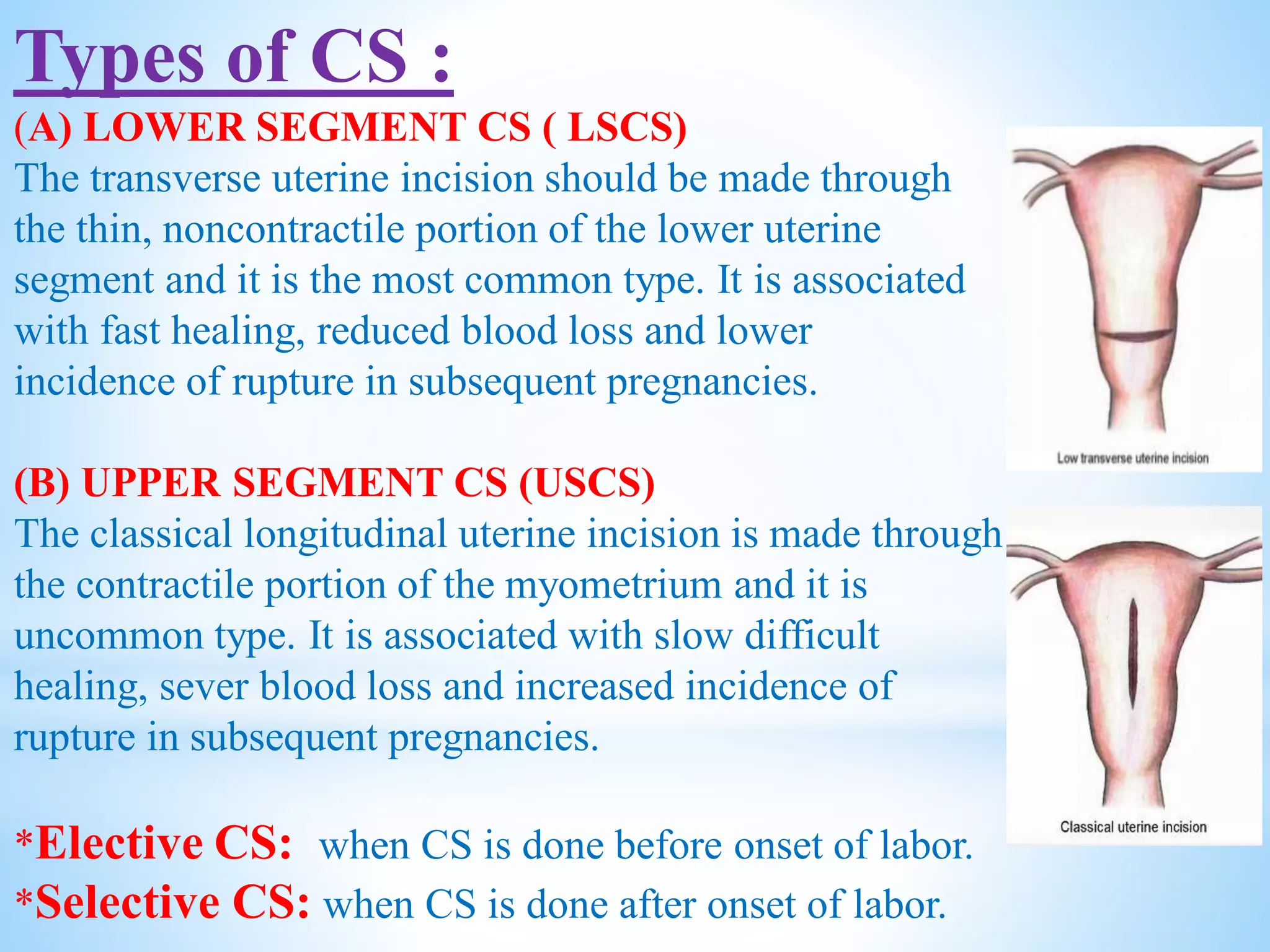 Types of CS :

(A) LOWER SEGMENT CS ( LSCS)
The transverse uterine incision should be made through the thin, noncontractile portion of the lower uterine segment and it is the most common type. It is associated with fast healing, reduced blood loss and lower incidence of rupture in subsequent pregnancies.

Low transverse uterine incision

(B) UPPER SEGMENT CS (USCS)
The classical longitudinal uterine incision is made through the contractile portion of the myometrium and it is uncommon type. It is associated with slow difficult healing, sever blood loss and increased incidence of rupture in subsequent pregnancies.

Classical uterine incision

*Elective CS: when CS is done before onset of labor.
*Selective CS: when CS is done after onset of labor.